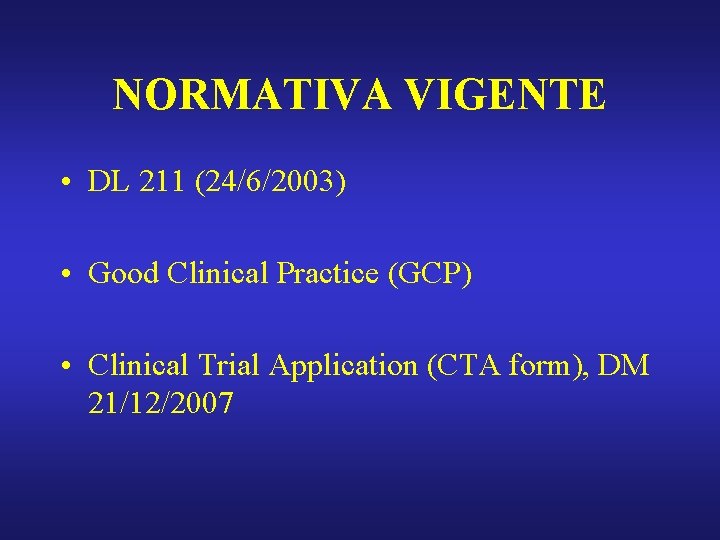 NORMATIVA VIGENTE

• DL 211 (24/6/2003)

• Good Clinical Practice (GCP)

• Clinical Trial Application (CTA form), DM 21/12/2007